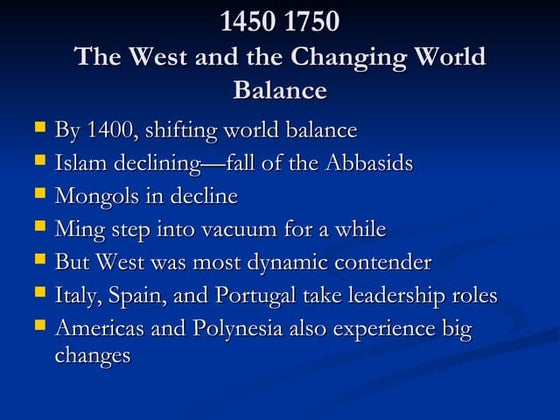 1450 1750
The West and the Changing World Balance

- By 1400, shifting world balance
- Islam declining—fall of the Abbasids
- Mongols in decline
- Ming step into vacuum for a while
- But West was most dynamic contender
- Italy, Spain, and Portugal take leadership roles
- Americas and Polynesia also experience big changes